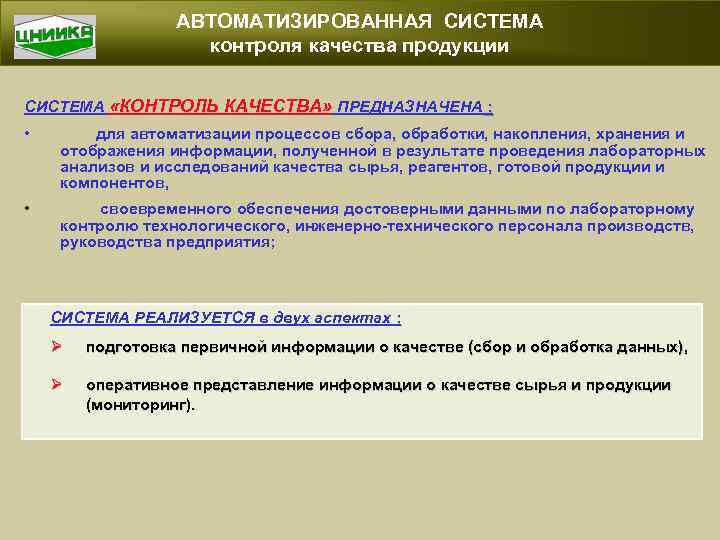 ЦНИИКА

АВТОМАТИЗИРОВАННАЯ СИСТЕМА
контроля качества продукции

СИСТЕМА «КОНТРОЛЬ КАЧЕСТВА» ПРЕДНАЗНАЧЕНА :

• для автоматизации процессов сбора, обработки, накопления, хранения и отображения информации, полученной в результате проведения лабораторных анализов и исследований качества сырья, реагентов, готовой продукции и компонентов,

• своевременного обеспечения достоверными данными по лабораторному контролю технологического, инженерно-технического персонала производств, руководства предприятия;

СИСТЕМА РЕАЛИЗУЕТСЯ в двух аспектах :

➢ подготовка первичной информации о качестве (сбор и обработка данных),

➢ оперативное представление информации о качестве сырья и продукции (мониторинг).